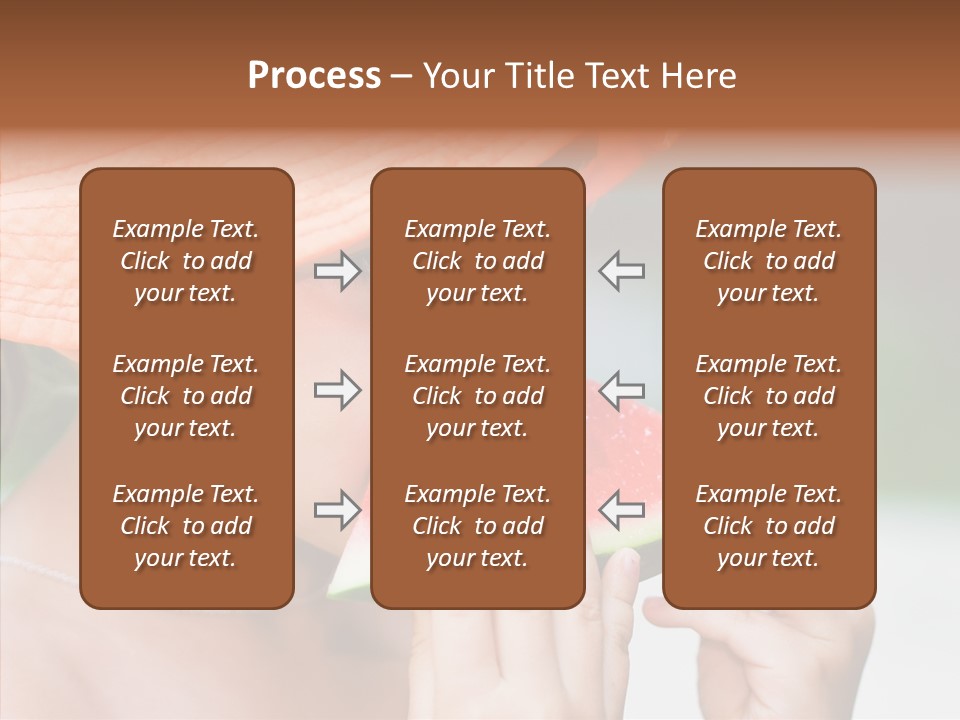 Process – Your Title Text Here

Example Text. Click to add your text.

Example Text. Click to add your text.

Example Text. Click to add your text.

Example Text. Click to add your text.

Example Text. Click to add your text.

Example Text. Click to add your text.

Example Text. Click to add your text.

Example Text. Click to add your text.

Example Text. Click to add your text.